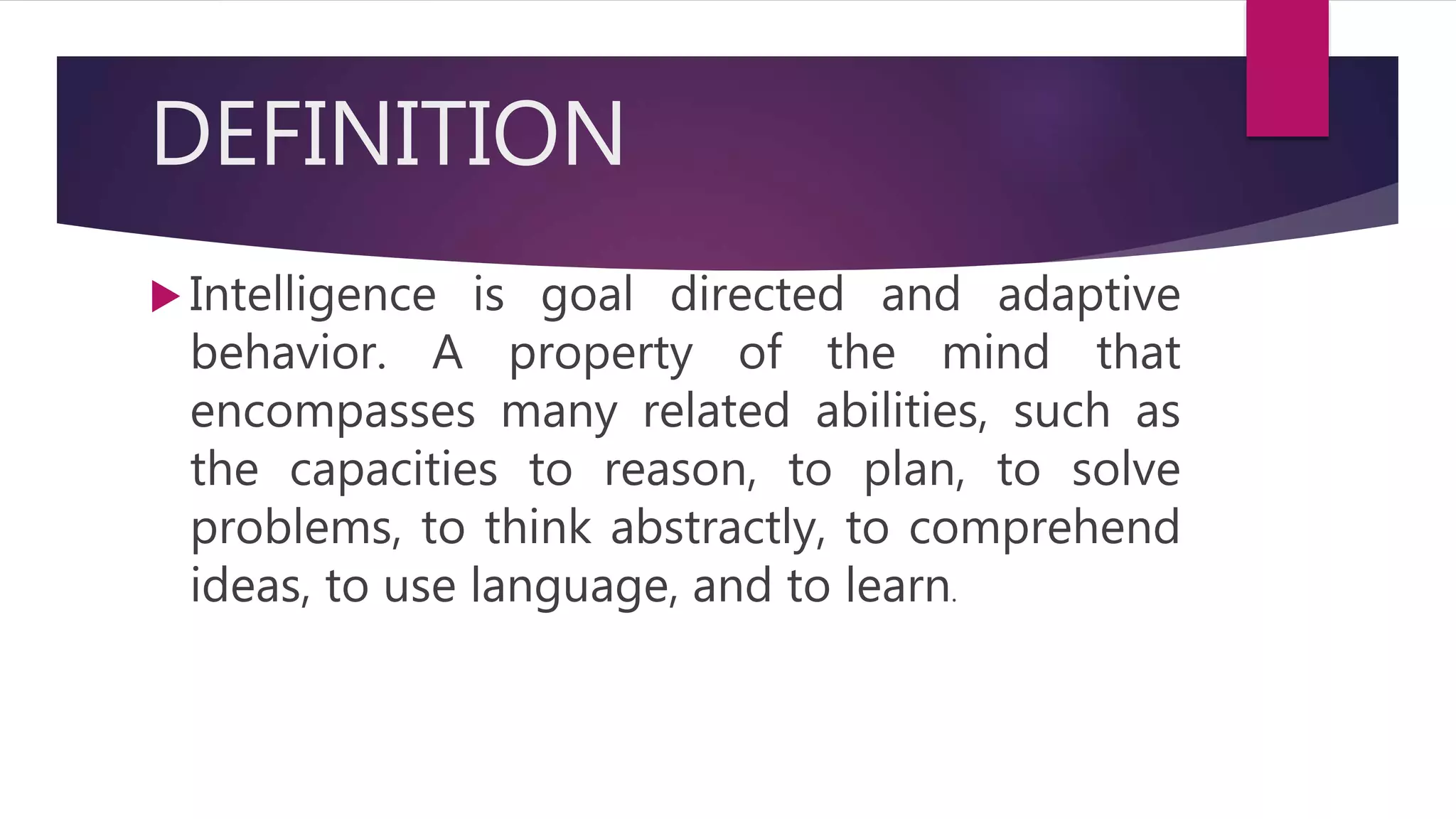 DEFINITION

Intelligence is goal directed and adaptive behavior. A property of the mind that encompasses many related abilities, such as the capacities to reason, to plan, to solve problems, to think abstractly, to comprehend ideas, to use language, and to learn.